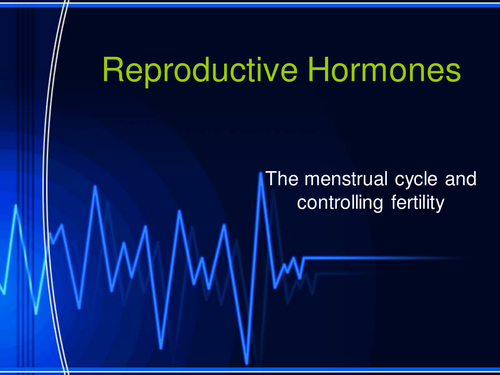 Reproductive Hormones

The menstrual cycle and controlling fertility